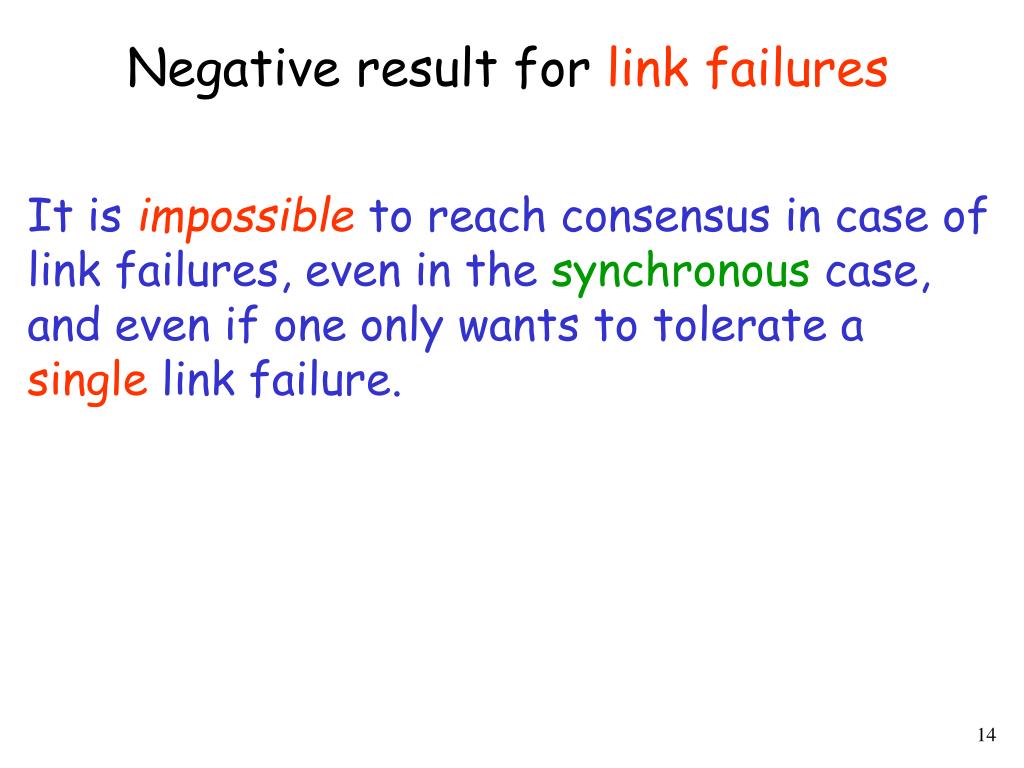 Negative result for link failures

It is impossible to reach consensus in case of link failures, even in the synchronous case, and even if one only wants to tolerate a single link failure.

14